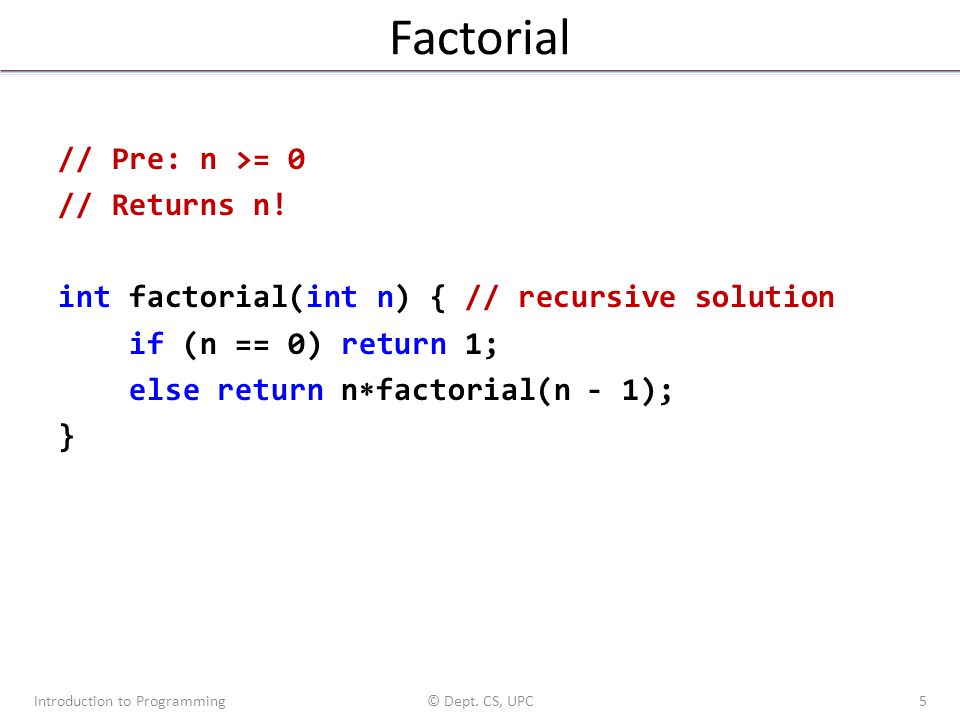 Factorial

// Pre: n >= 0
// Returns n!

int factorial(int n) { // recursive solution
    if (n == 0) return 1;
    else return n*factorial(n - 1);
}

Introduction to Programming © Dept. CS, UPC 5